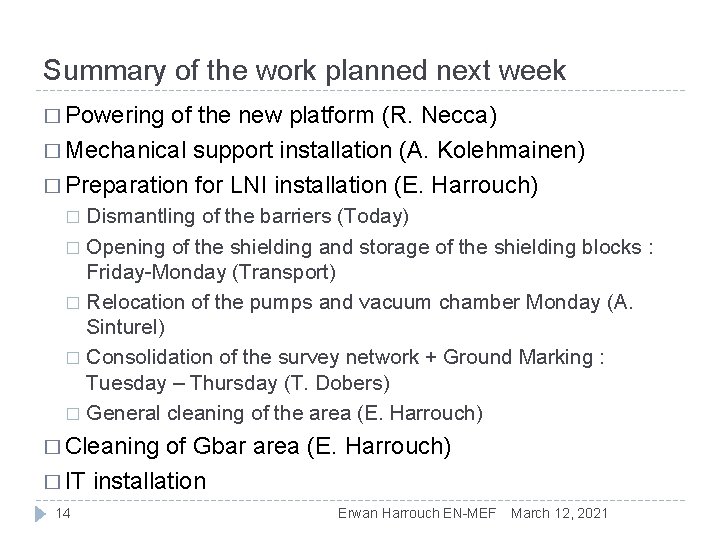 Summary of the work planned next week

□ Powering of the new platform (R. Necca)
□ Mechanical support installation (A. Kolehmainen)
□ Preparation for LNI installation (E. Harrouch)
□ Dismantling of the barriers (Today)
□ Opening of the shielding and storage of the shielding blocks : Friday-Monday (Transport)
□ Relocation of the pumps and vacuum chamber Monday (A. Sinturel)
□ Consolidation of the survey network + Ground Marking : Tuesday – Thursday (T. Dobers)
□ General cleaning of the area (E. Harrouch)
□ Cleaning of Gbar area (E. Harrouch)
□ IT installation

14 Erwan Harrouch EN-MEF March 12, 2021